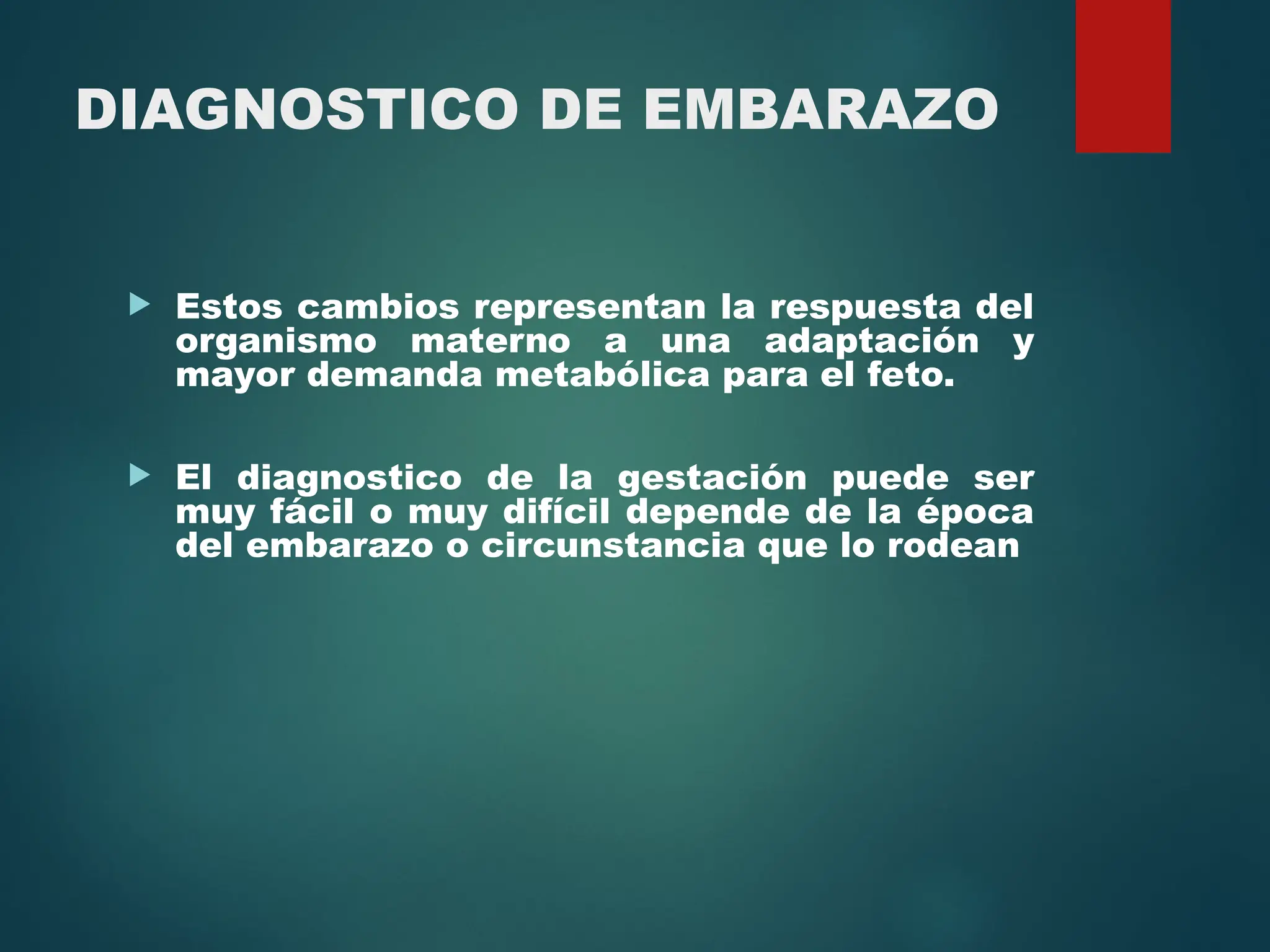 DIAGNOSTICO DE EMBARAZO

Estos cambios representan la respuesta del organismo materno a una adaptación y mayor demanda metabólica para el feto.

El diagnostico de la gestación puede ser muy fácil o muy difícil depende de la época del embarazo o circunstancia que lo rodean